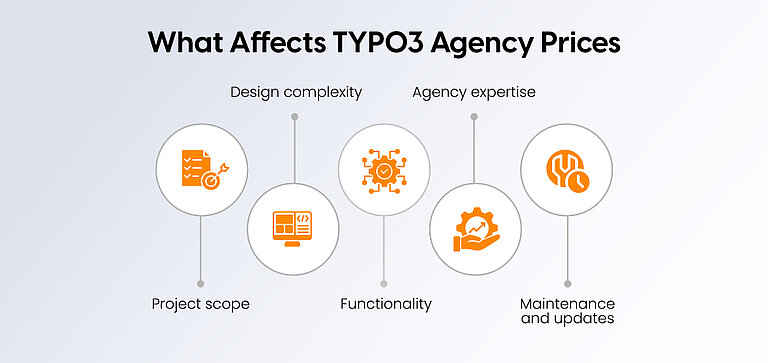 What Affects TYPO3 Agency Prices

Design complexity

Agency expertise

Project scope

Functionality

Maintenance and updates